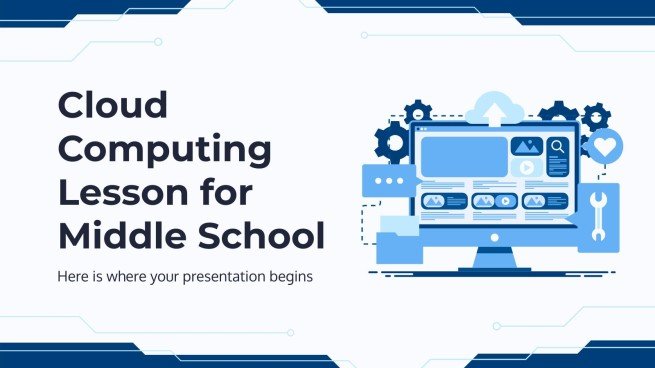 Cloud Computing Lesson for Middle School

Here is where your presentation begins